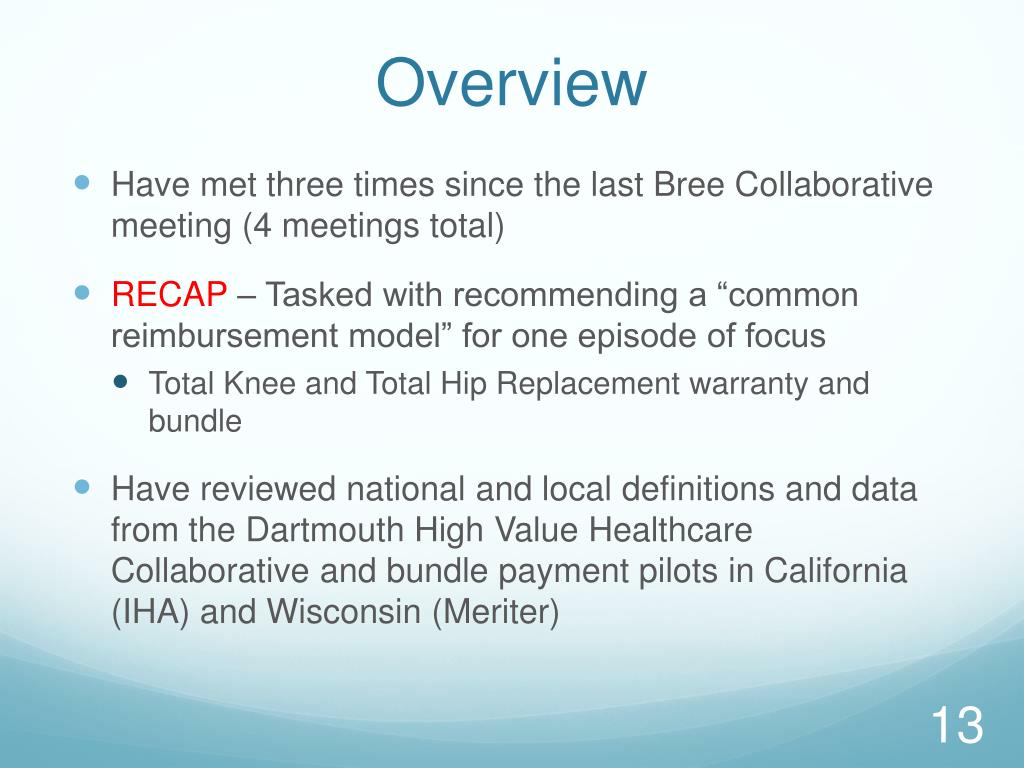 Overview

- Have met three times since the last Bree Collaborative meeting (4 meetings total)
- RECAP – Tasked with recommending a “common reimbursement model” for one episode of focus
  - Total Knee and Total Hip Replacement warranty and bundle
- Have reviewed national and local definitions and data from the Dartmouth High Value Healthcare Collaborative and bundle payment pilots in California (IHA) and Wisconsin (Meriter)

13